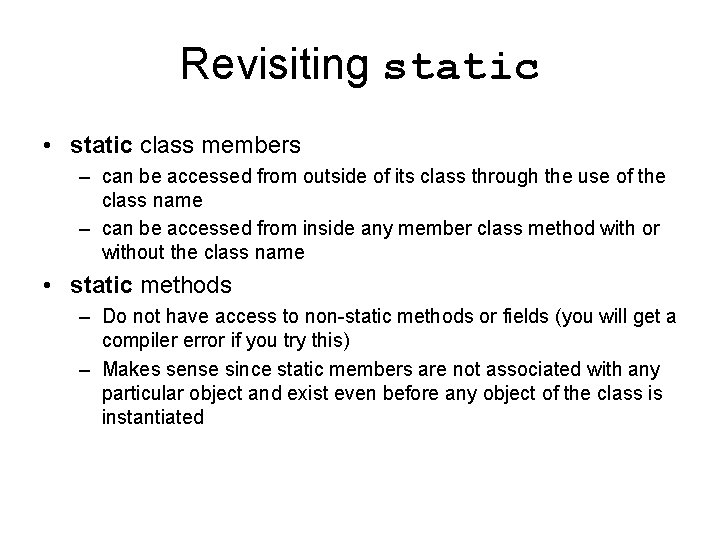 Revisiting static

• static class members
– can be accessed from outside of its class through the use of the class name
– can be accessed from inside any member class method with or without the class name

• static methods
– Do not have access to non-static methods or fields (you will get a compiler error if you try this)
– Makes sense since static members are not associated with any particular object and exist even before any object of the class is instantiated